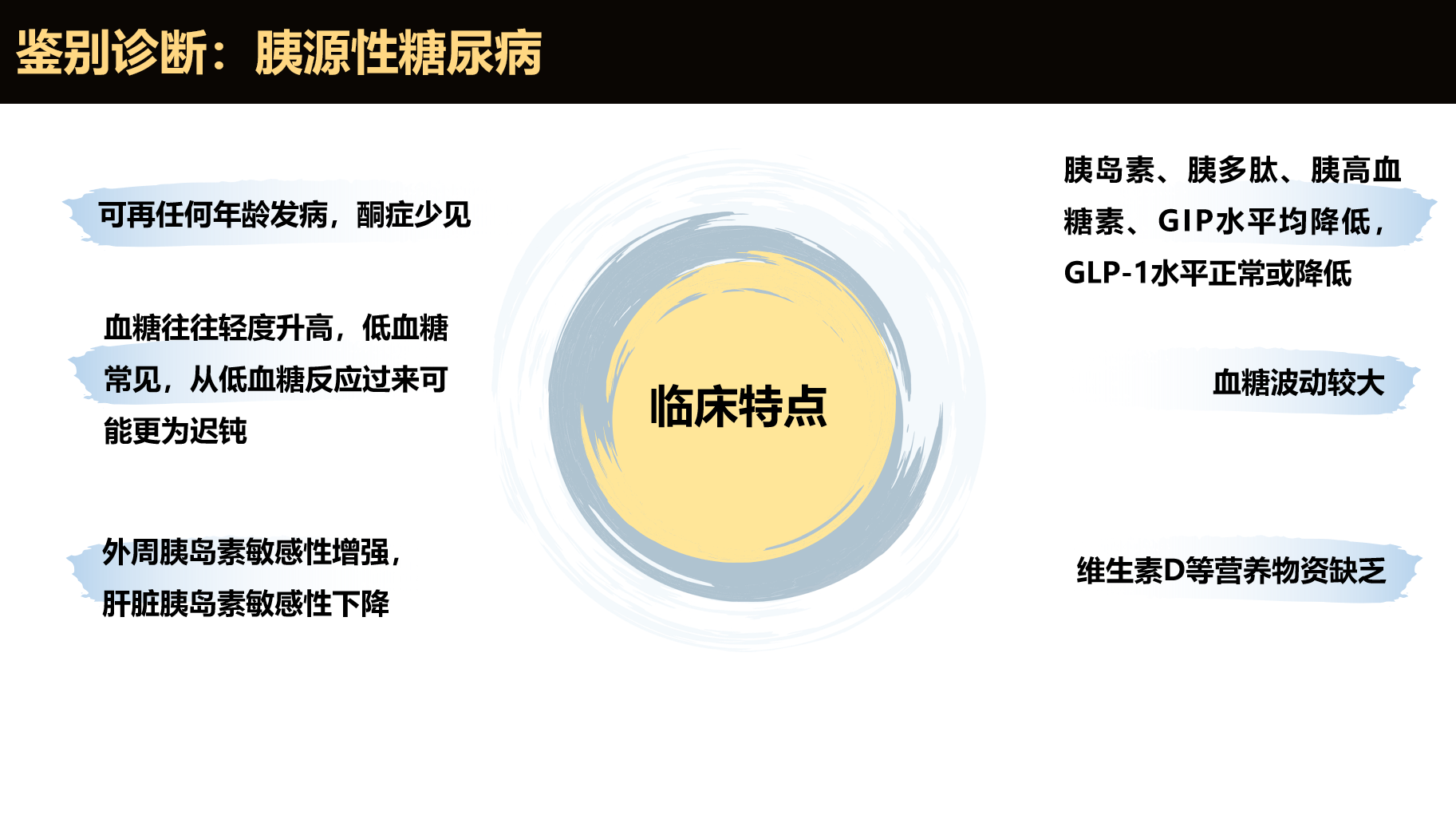 鉴别诊断：胰源性糖尿病

可再任何年龄发病，酮症少见

血糖往往轻度升高，低血糖常见，从低血糖反应过来可能更为迟钝

外周胰岛素敏感性增强，肝脏胰岛素敏感性下降

临床特点

胰岛素、胰多肽、胰高血糖素、GIP水平均降低，GLP-1水平正常或降低

血糖波动较大

维生素D等营养物资缺乏